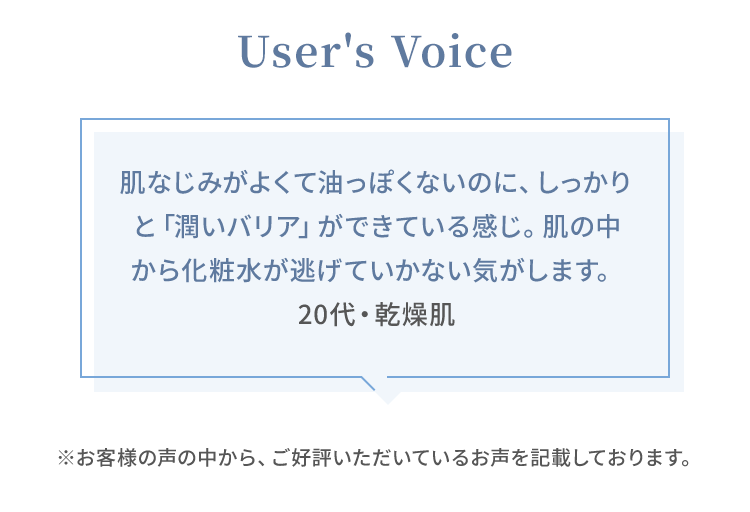 User's Voice

肌なじみがよくて油っぽくないのに、しっかりと「潤いバリア」ができている感じ。肌の中から化粧水が逃げていかない気がします。

20代・乾燥肌

※お客様の声の中から、ご好評いただいているお声を記載しております。